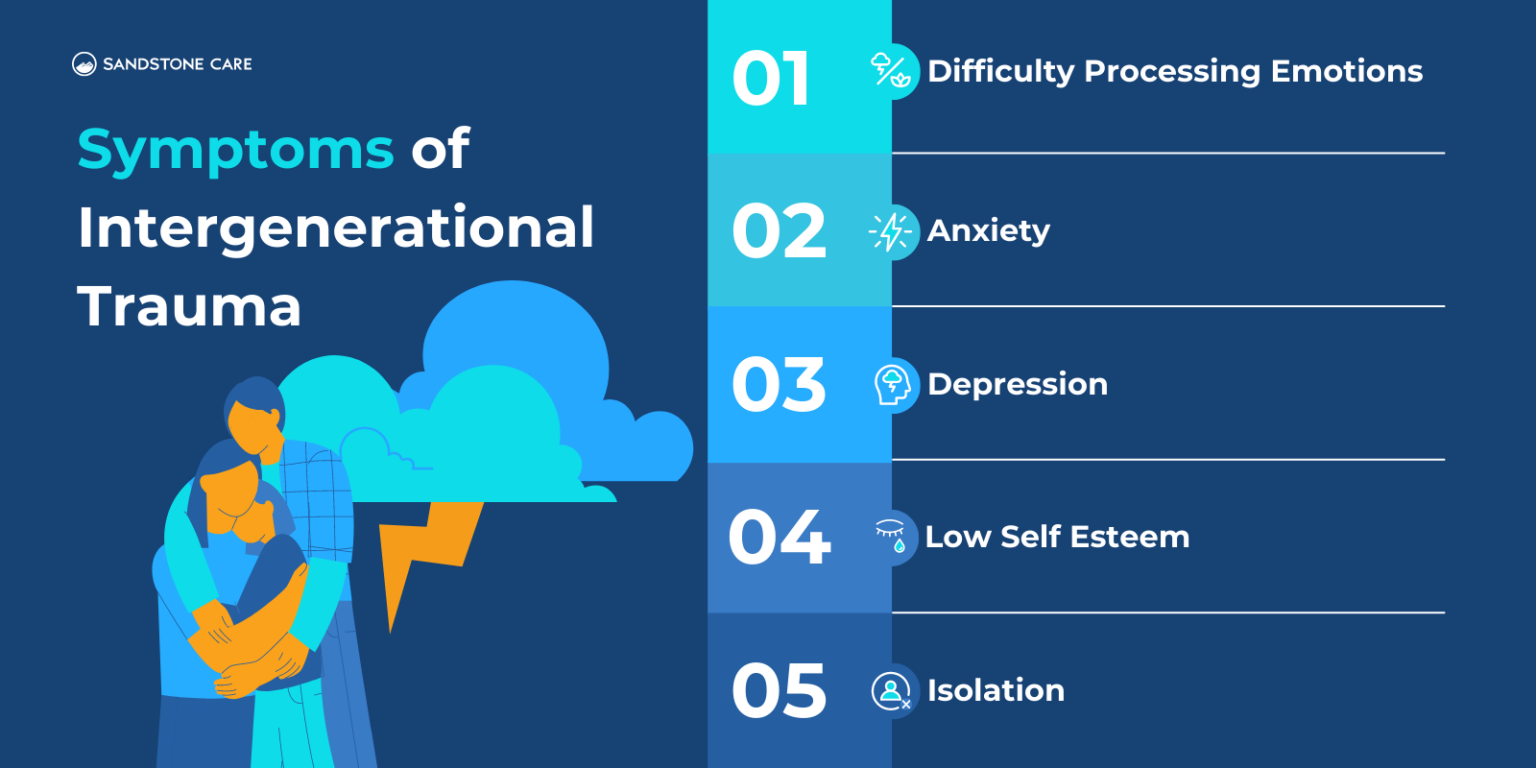 SANDSTONE CARE

Symptoms of Intergenerational Trauma

01 Difficulty Processing Emotions

02 Anxiety

03 Depression

04 Low Self Esteem

05 Isolation